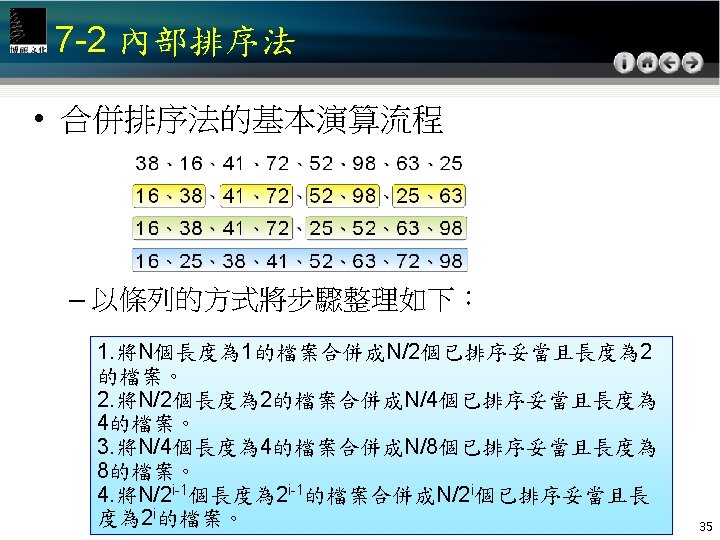 博碩文化

7-2 內部排序法

• 合併排序法的基本演算流程

38、16、41、72、52、98、63、25

16、38、41、72、52、98、25、63

16、38、41、72、25、52、63、98

16、25、38、41、52、63、72、98

– 以條列的方式將步驟整理如下：

1.將N個長度為1的檔案合併成N/2個已排序妥當且長度為2的檔案。
2.將N/2個長度為2的檔案合併成N/4個已排序妥當且長度為4的檔案。
3.將N/4個長度為4的檔案合併成N/8個已排序妥當且長度為8的檔案。
4.將$N/2^{i-1}$個長度為$2^{i-1}$的檔案合併成$N/2^{i}$個已排序妥當且長度為$2^{i}$的檔案。

35